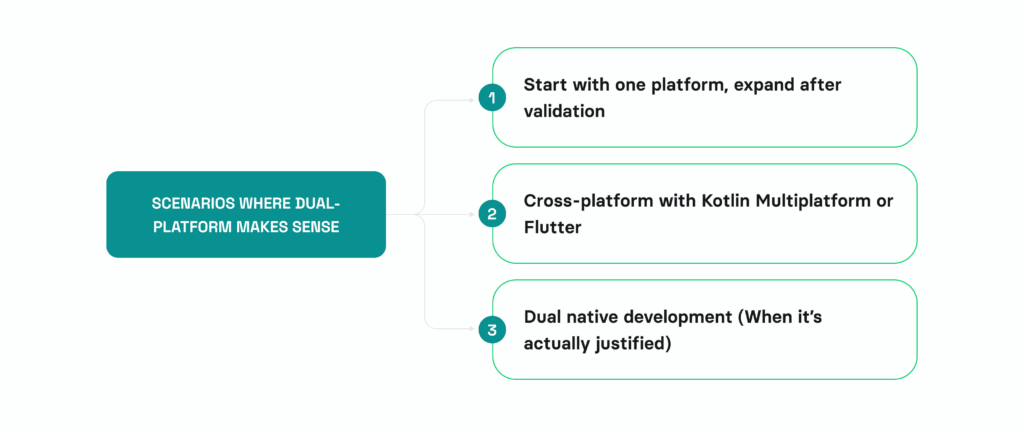 SCENARIOS WHERE DUAL-PLATFORM MAKES SENSE

1 Start with one platform, expand after validation

2 Cross-platform with Kotlin Multiplatform or Flutter

3 Dual native development (When it's actually justified)